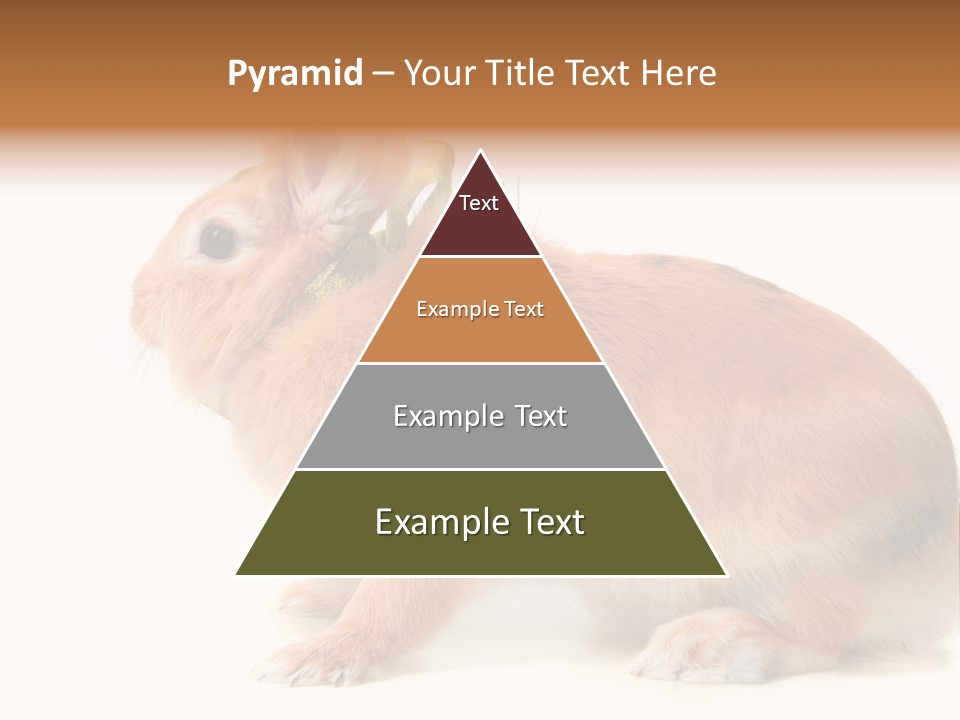 Pyramid – Your Title Text Here

Text

Example Text

Example Text

Example Text